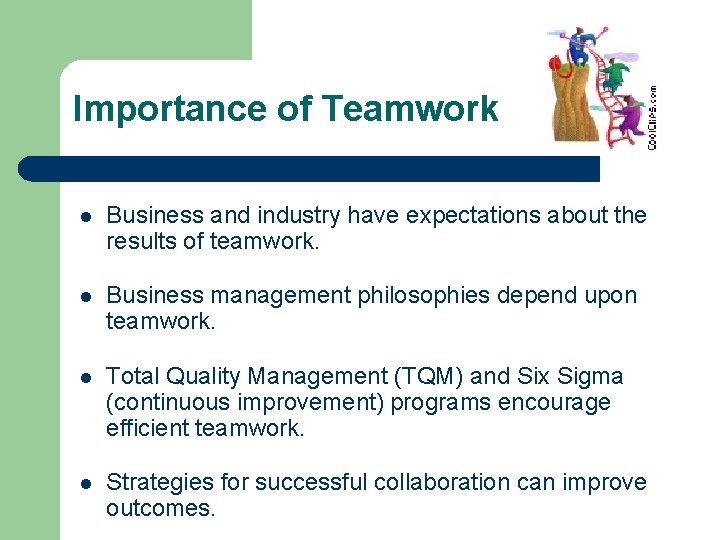 Importance of Teamwork

CoolClips.com

- Business and industry have expectations about the results of teamwork.

- Business management philosophies depend upon teamwork.

- Total Quality Management (TQM) and Six Sigma (continuous improvement) programs encourage efficient teamwork.

- Strategies for successful collaboration can improve outcomes.